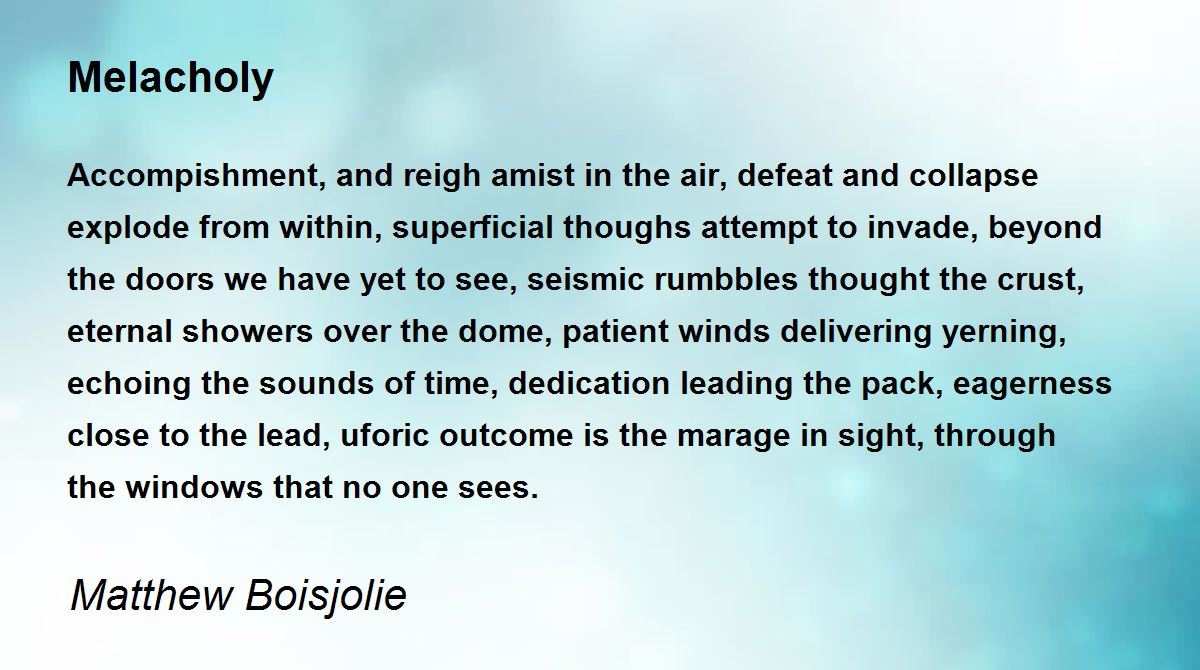 Melacholy

Accompishment, and reigh amist in the air, defeat and collapse explode from within, superficial thoughs attempt to invade, beyond the doors we have yet to see, seismic rumbbles thought the crust, eternal showers over the dome, patient winds delivering yerning, echoing the sounds of time, dedication leading the pack, eagerness close to the lead, uforic outcome is the marage in sight, through the windows that no one sees.

Matthew Boisjolie